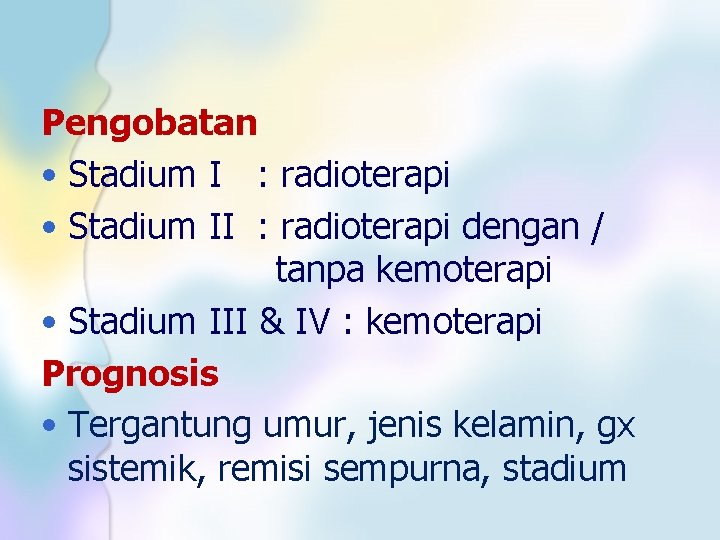 Pengobatan

• Stadium I : radioterapi
• Stadium II : radioterapi dengan / tanpa kemoterapi
• Stadium III & IV : kemoterapi

Prognosis

• Tergantung umur, jenis kelamin, gx sistemik, remisi sempurna, stadium